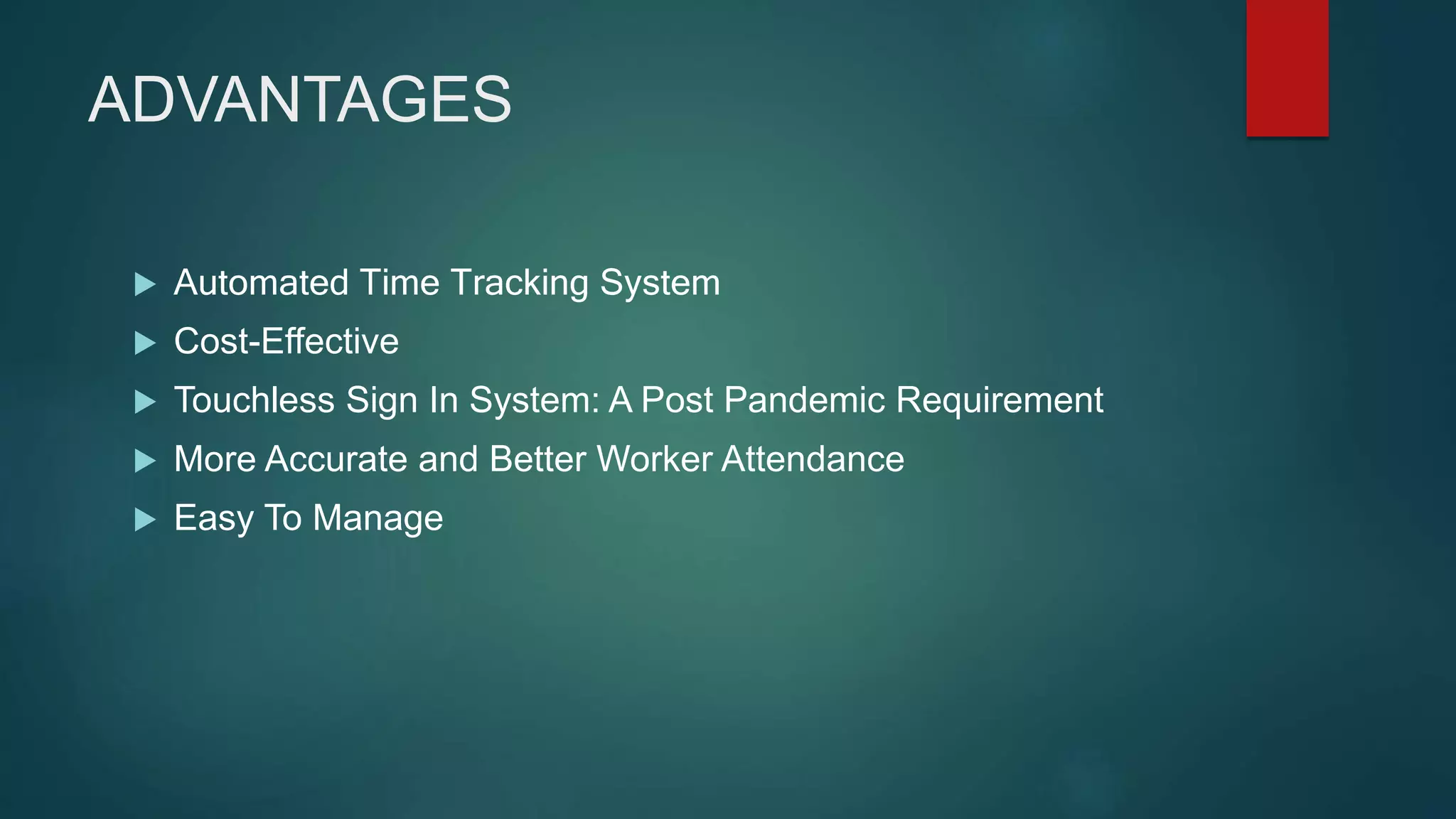 ADVANTAGES

▶ Automated Time Tracking System
▶ Cost-Effective
▶ Touchless Sign In System: A Post Pandemic Requirement
▶ More Accurate and Better Worker Attendance
▶ Easy To Manage